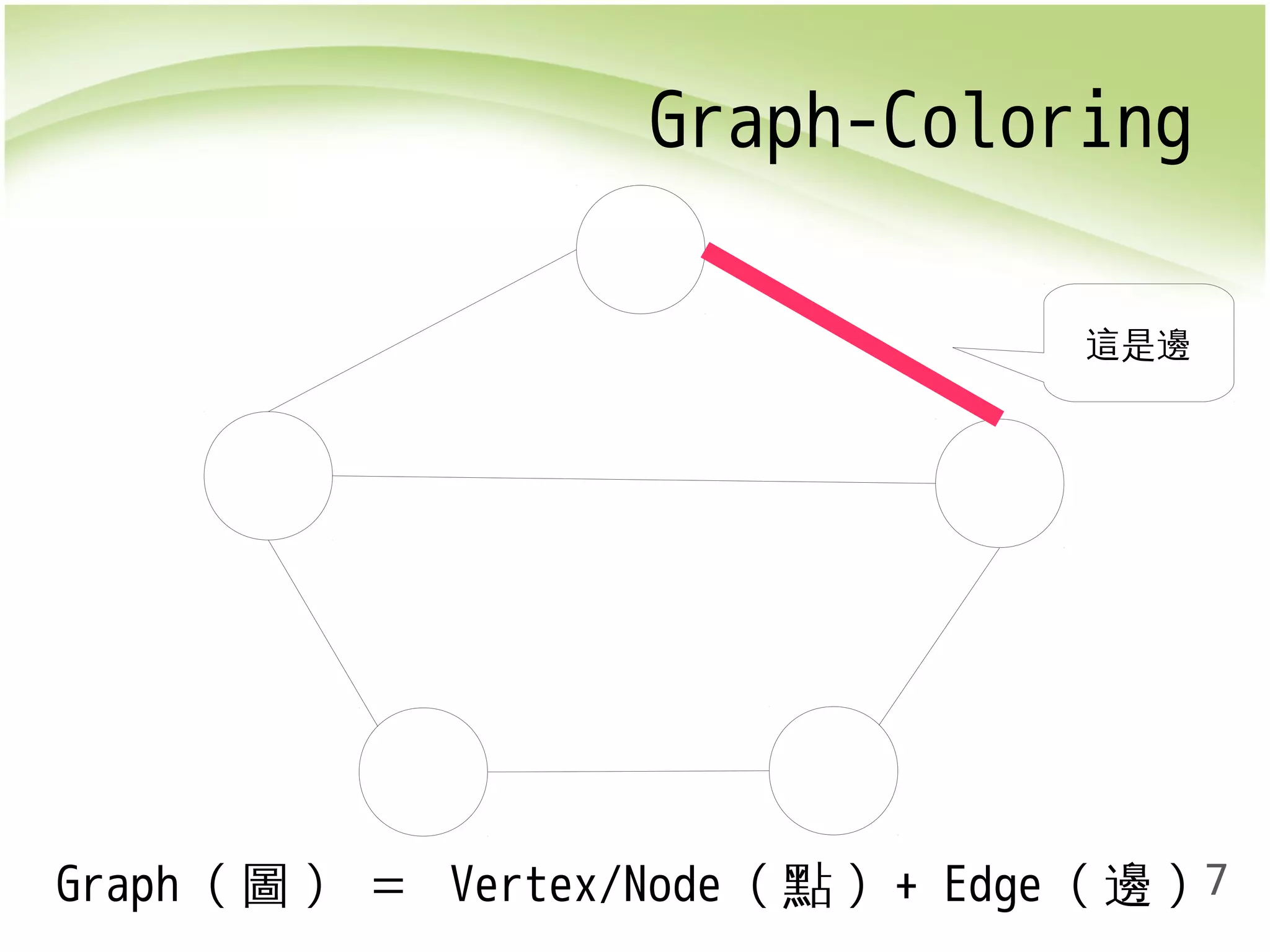 Graph-Coloring

這是邊

Graph（圖） ＝ Vertex/Node（點）+ Edge（邊）

7